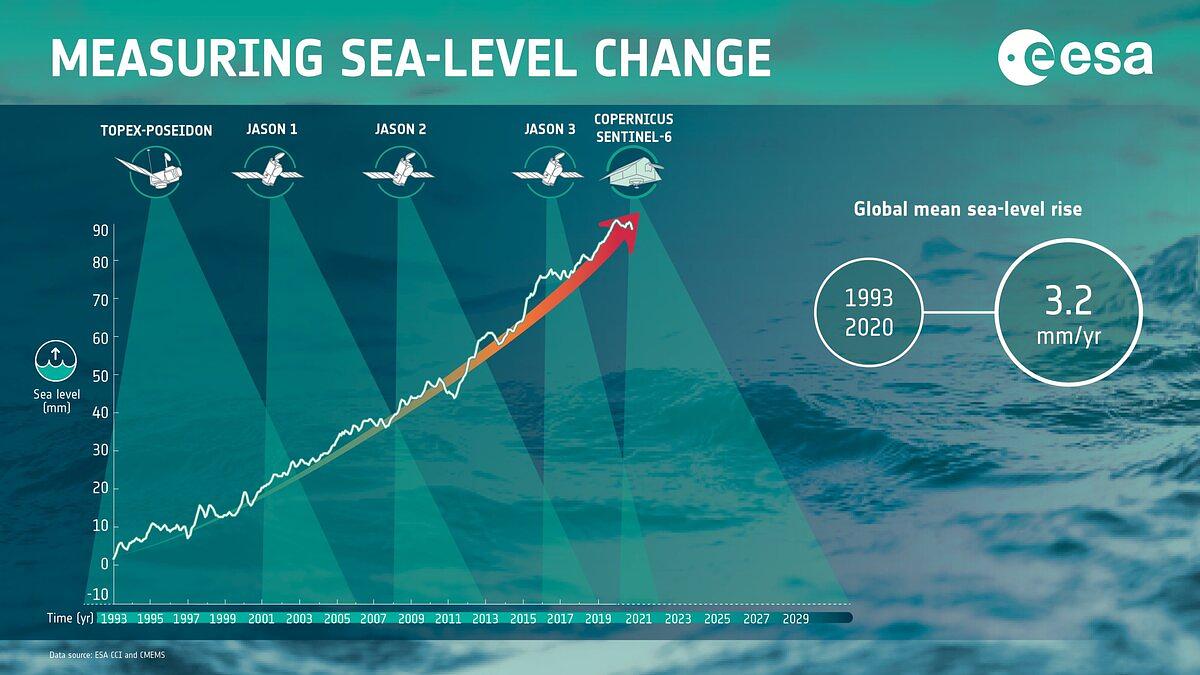 MEASURING SEA-LEVEL CHANGE

esa

TOPEX-POSEIDON

JASON 1

JASON 2

JASON 3

COPERNICUS SENTINEL-6

Global mean sea-level rise

1993
2020

3.2
mm/yr

90
80
70
60
50
40
30
20
10
0
-10

Sea level (mm)

Time (yr) 1993 1995 1997 1999 2001 2003 2005 2007 2009 2011 2013 2015 2017 2019 2021 2023 2025 2027 2029

Data source: ESA CCI and CMEMS